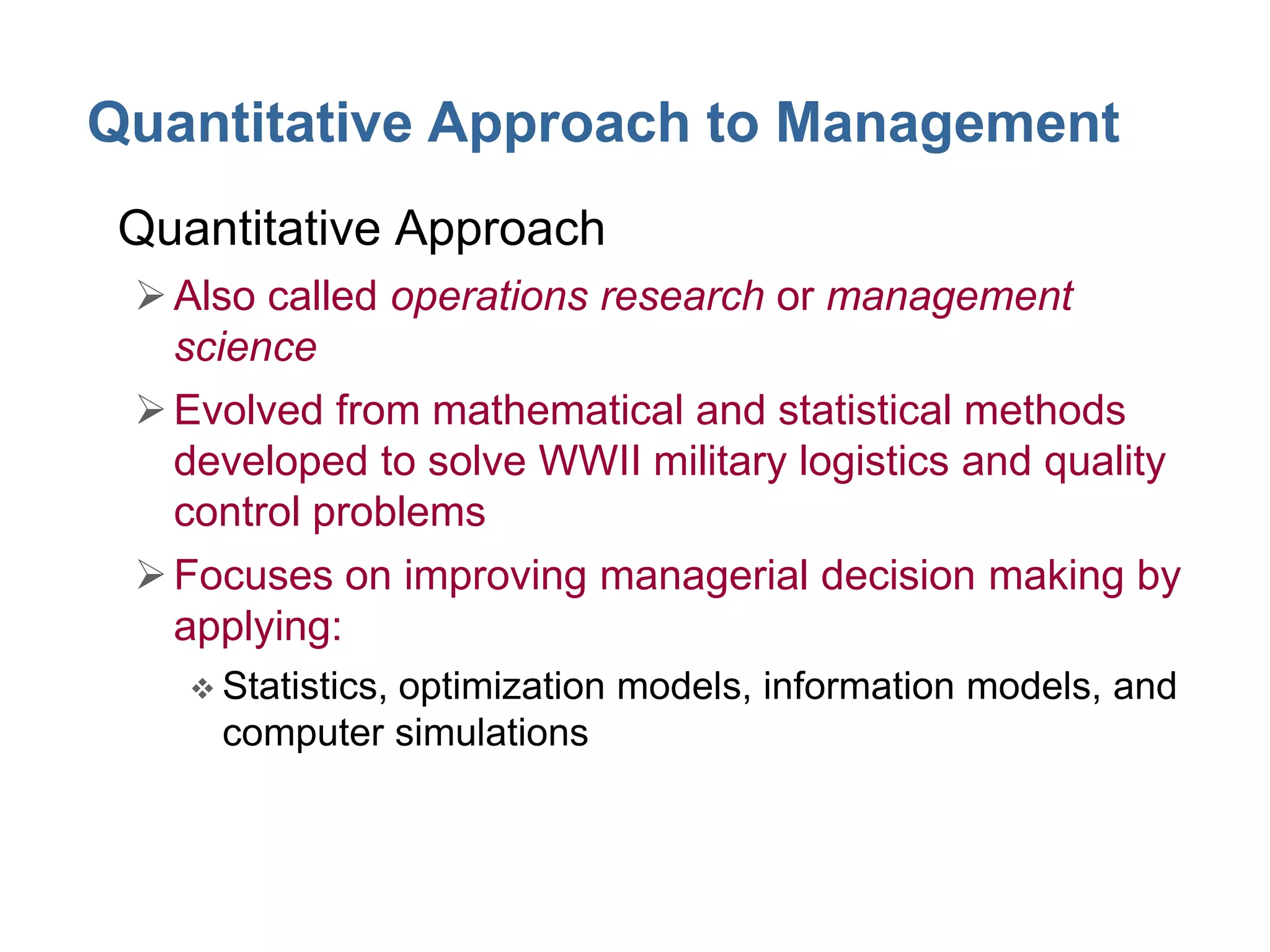 Quantitative Approach to Management

Quantitative Approach

➢ Also called operations research or management science

➢ Evolved from mathematical and statistical methods developed to solve WWII military logistics and quality control problems

➢ Focuses on improving managerial decision making by applying:

❖ Statistics, optimization models, information models, and computer simulations